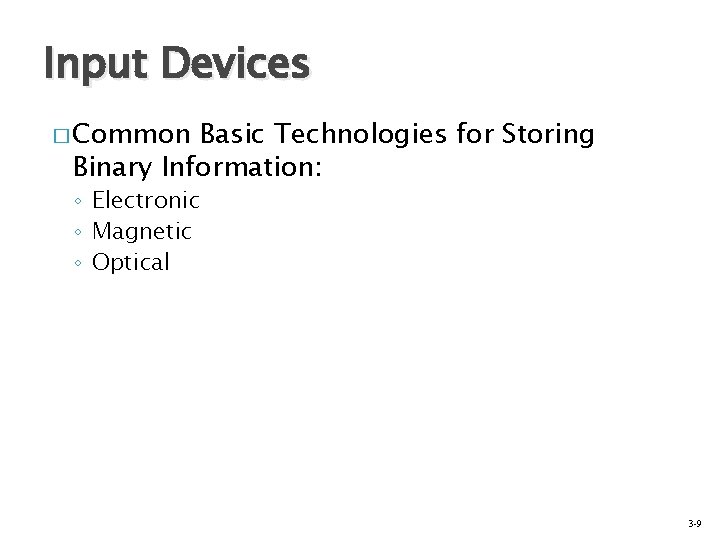 Input Devices

□ Common Basic Technologies for Storing Binary Information:

◦ Electronic
◦ Magnetic
◦ Optical

3-9